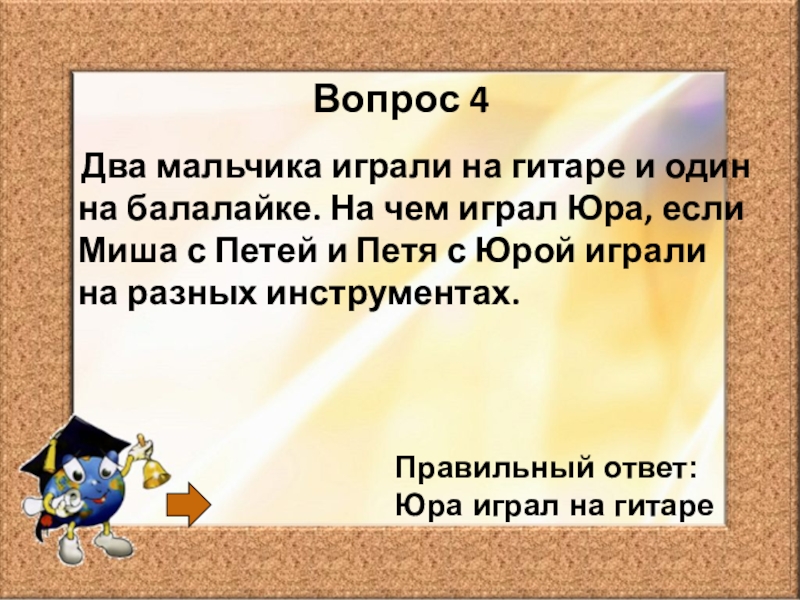 Вопрос 4

Два мальчика играли на гитаре и один на балалайке. На чем играл Юра, если Миша с Петей и Петя с Юрой играли на разных инструментах.

Правильный ответ:
Юра играл на гитаре